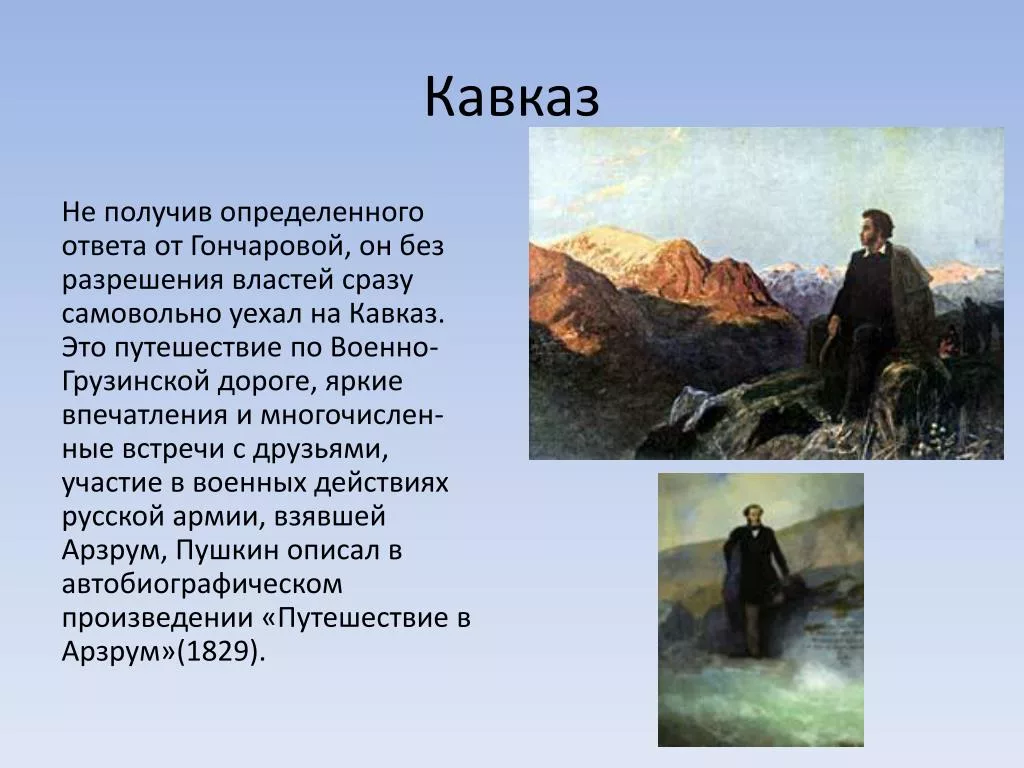 Кавказ

Не получив определенного ответа от Гончаровой, он без разрешения властей сразу самовольно уехал на Кавказ. Это путешествие по Военно-Грузинской дороге, яркие впечатления и многочисленные встречи с друзьями, участие в военных действиях русской армии, взявшей Арзрум, Пушкин описал в автобиографическом произведении «Путешествие в Арзрум»(1829).